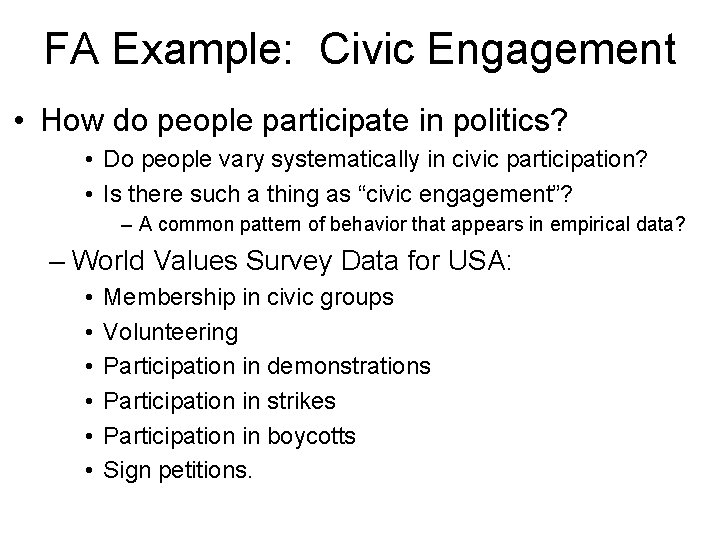 FA Example: Civic Engagement

• How do people participate in politics?
  • Do people vary systematically in civic participation?
  • Is there such a thing as “civic engagement”?
    – A common pattern of behavior that appears in empirical data?
– World Values Survey Data for USA:
  • Membership in civic groups
  • Volunteering
  • Participation in demonstrations
  • Participation in strikes
  • Participation in boycotts
  • Sign petitions.